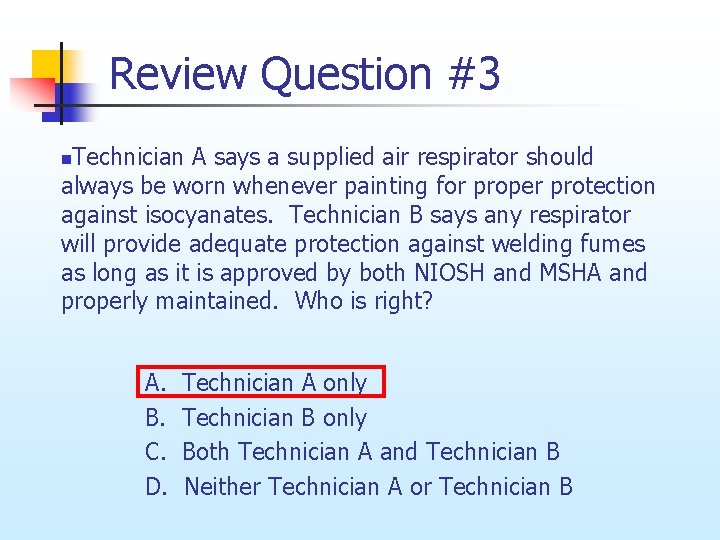 Review Question #3

Technician A says a supplied air respirator should always be worn whenever painting for proper protection against isocyanates. Technician B says any respirator will provide adequate protection against welding fumes as long as it is approved by both NIOSH and MSHA and properly maintained. Who is right?

A. Technician A only
B. Technician B only
C. Both Technician A and Technician B
D. Neither Technician A or Technician B